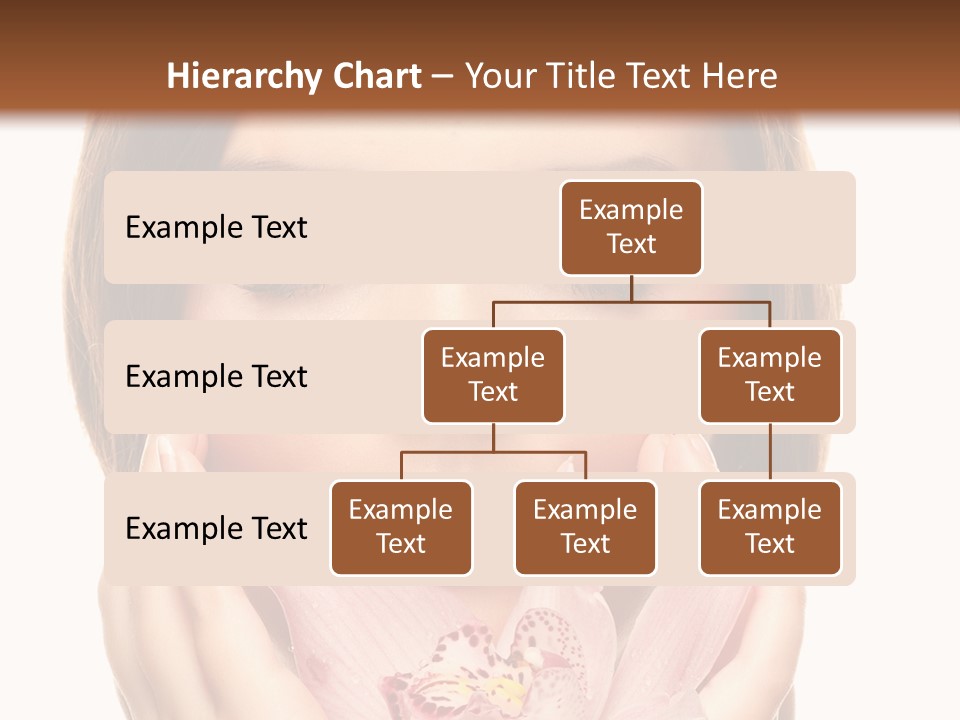 Hierarchy Chart – Your Title Text Here

Example Text

Example Text

Example Text

Example Text

Example Text

Example Text

Example Text

Example Text

Example Text